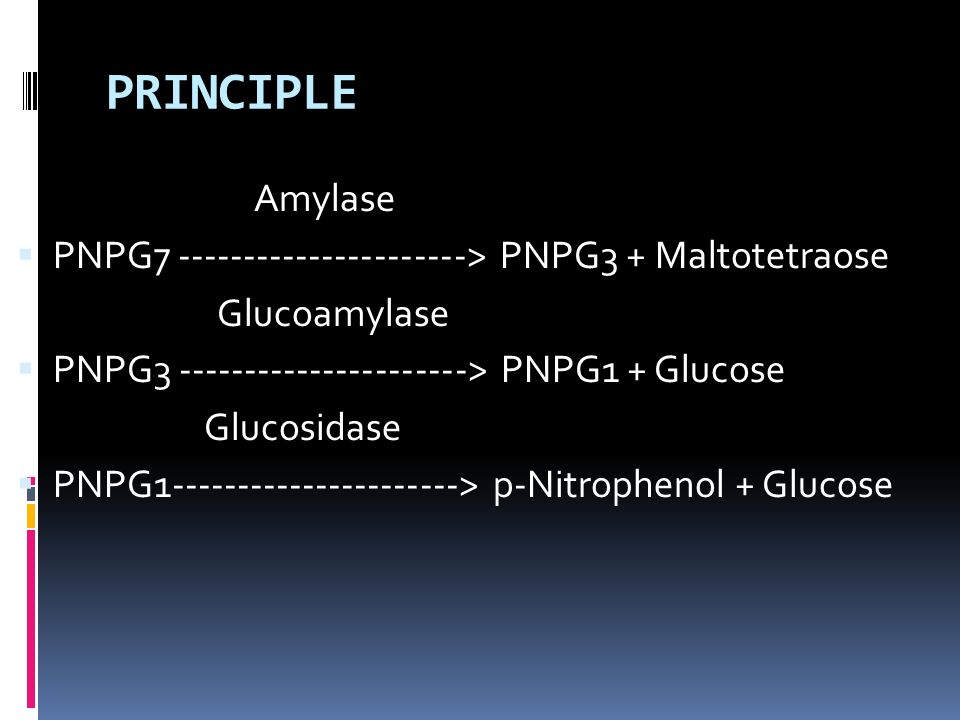 PRINCIPLE

Amylase

PNPG7 ---------------------> PNPG3 + Maltotetraose

Glucoamylase

PNPG3 ---------------------> PNPG1 + Glucose

Glucosidase

PNPG1---------------------> p-Nitrophenol + Glucose